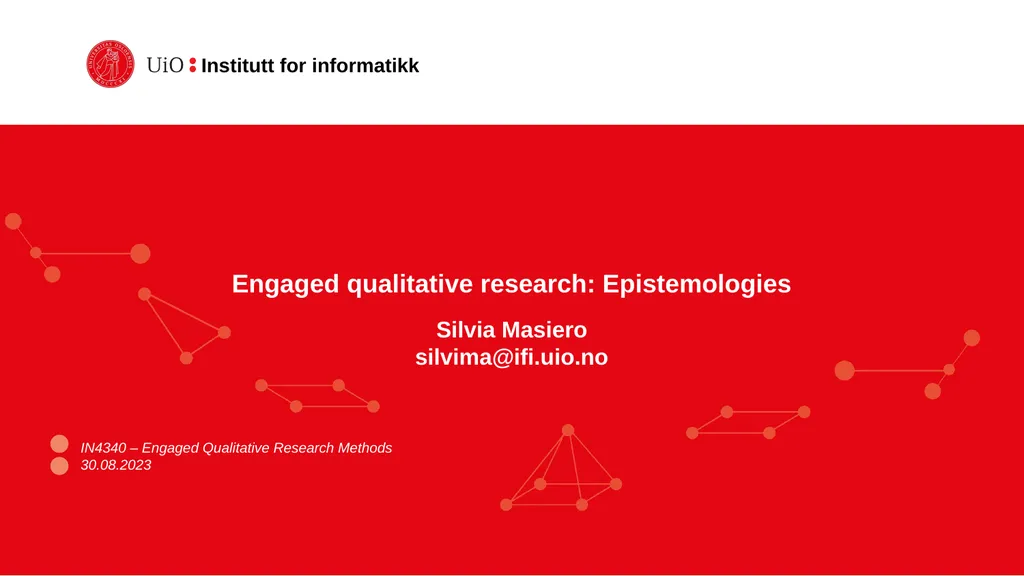 UiO : Institutt for informatikk

Engaged qualitative research: Epistemologies

Silvia Masiero
silvima@ifi.uio.no

IN4340 – Engaged Qualitative Research Methods
30.08.2023